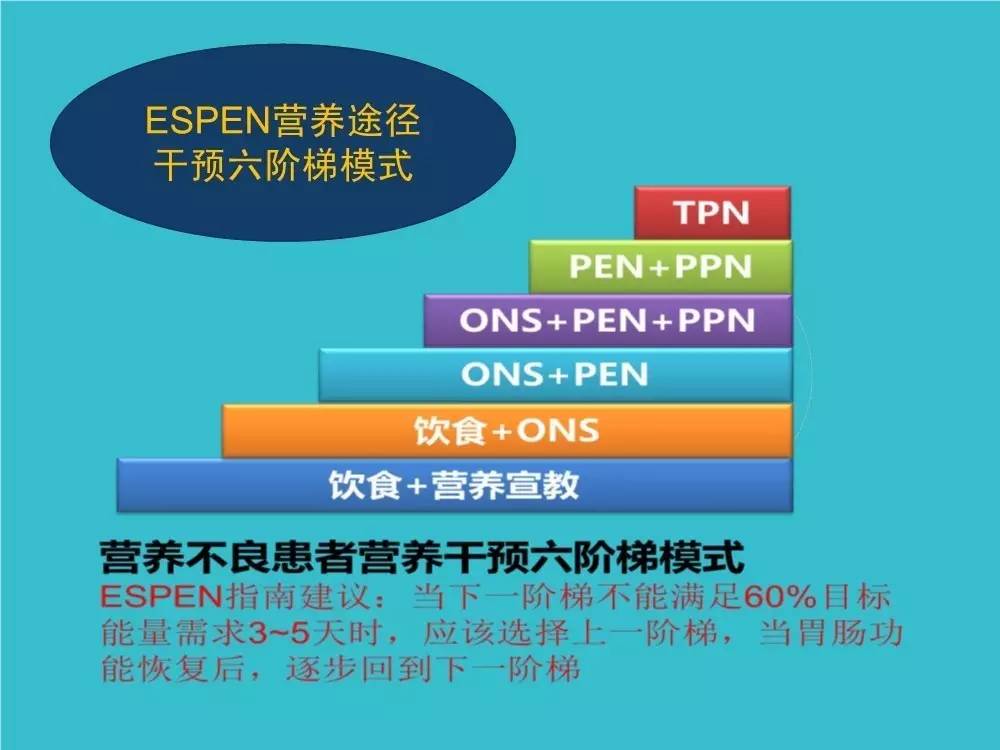 ESPEN营养途径
干预六阶梯模式

TPN

PEN+PPN

ONS+PEN+PPN

ONS+PEN

饮食+ONS

饮食+营养宣教

营养不良患者营养干预六阶梯模式

ESPEN指南建议：当下一阶梯不能满足60%目标能量需求3~5天时，应该选择上一阶梯，当胃肠功能恢复后，逐步回到下一阶梯